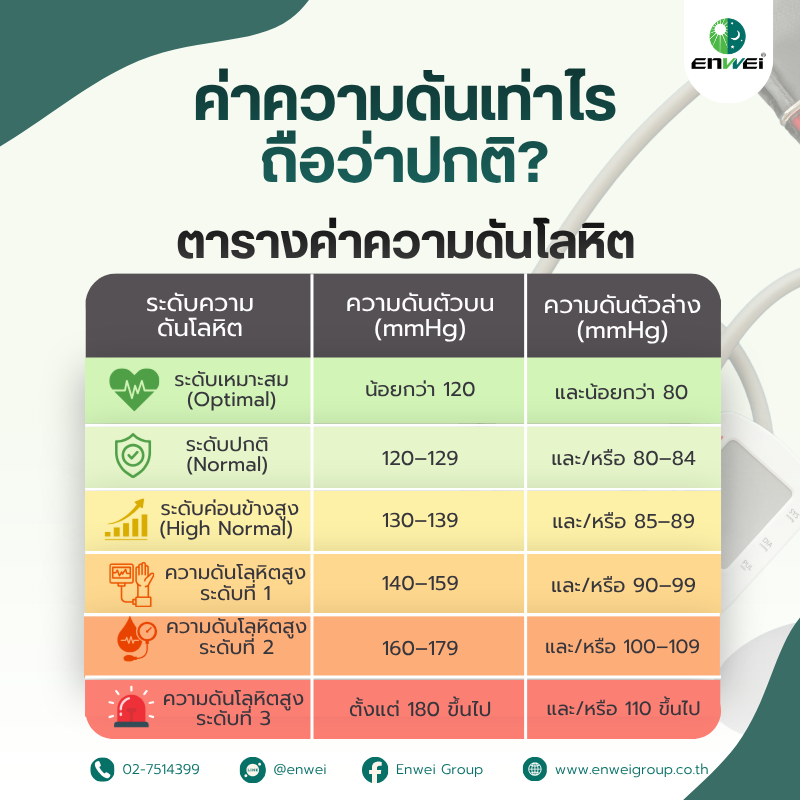 ENWEI

ค่าความดันเท่าไร ถือว่าปกติ?

ตารางค่าความดันโลหิต

| ระดับความดันโลหิต | ความดันตัวบน (mmHg) | ความดันตัวล่าง (mmHg) |
|---|---|---|
| ระดับเหมาะสม (Optimal) | น้อยกว่า 120 | และน้อยกว่า 80 |
| ระดับปกติ (Normal) | 120–129 | และ/หรือ 80–84 |
| ระดับค่อนข้างสูง (High Normal) | 130–139 | และ/หรือ 85–89 |
| ความดันโลหิตสูง ระดับที่ 1 | 140–159 | และ/หรือ 90–99 |
| ความดันโลหิตสูง ระดับที่ 2 | 160–179 | และ/หรือ 100–109 |
| ความดันโลหิตสูง ระดับที่ 3 | ตั้งแต่ 180 ขึ้นไป | และ/หรือ 110 ขึ้นไป |

02-7514399 @enwei Enwei Group www.enweigroup.co.th